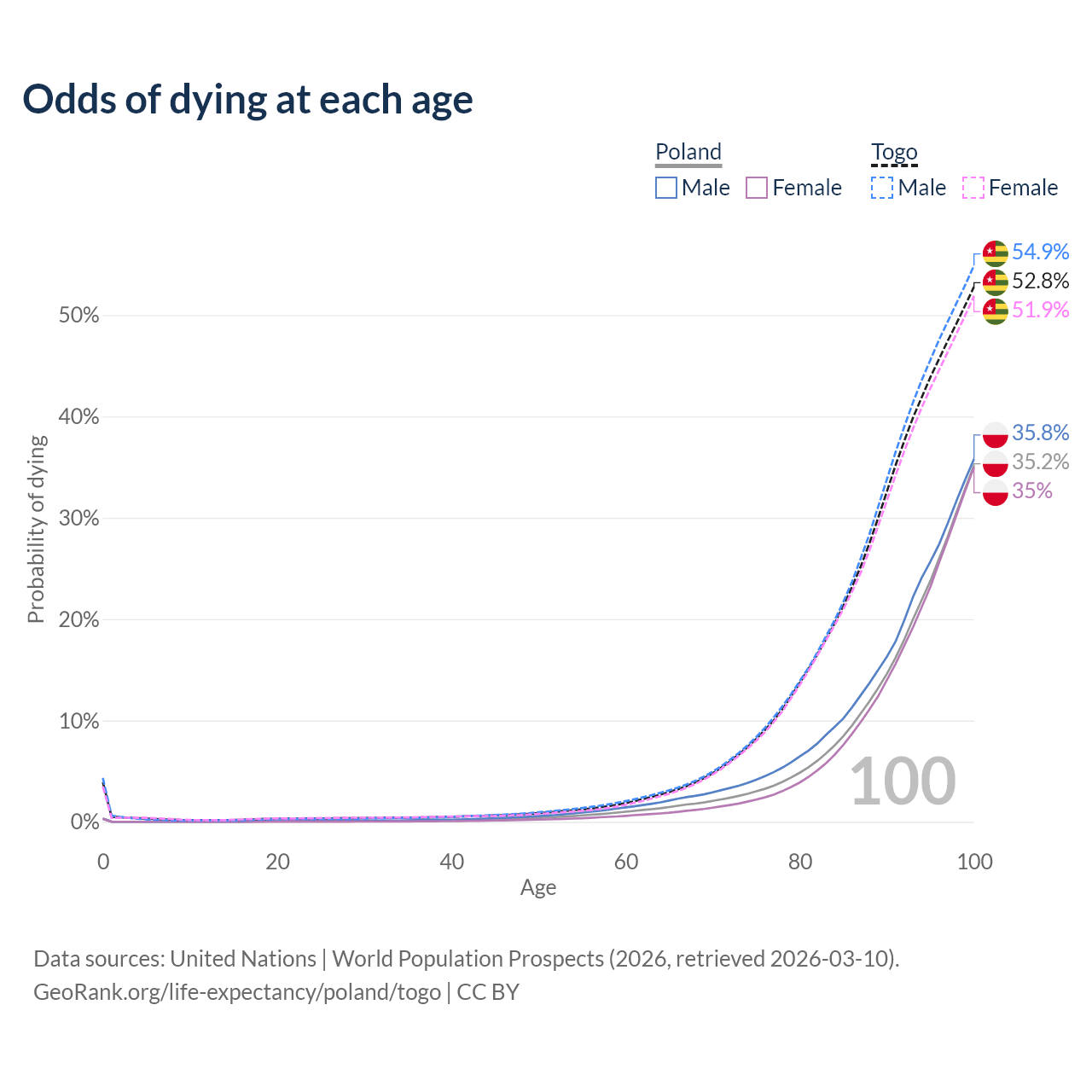 Odds of dying at each age

Poland
Male Female

Togo
Male Female

54.9%
52.8%
51.9%
35.8%
35.2%
35%

Probability of dying

50%
40%
30%
20%
10%
0%

100

0
20
40
60
80
100
Age

Data sources: United Nations | World Population Prospects (2026, retrieved 2026-03-10).
GeoRank.org/life-expectancy/poland/togo | CC BY